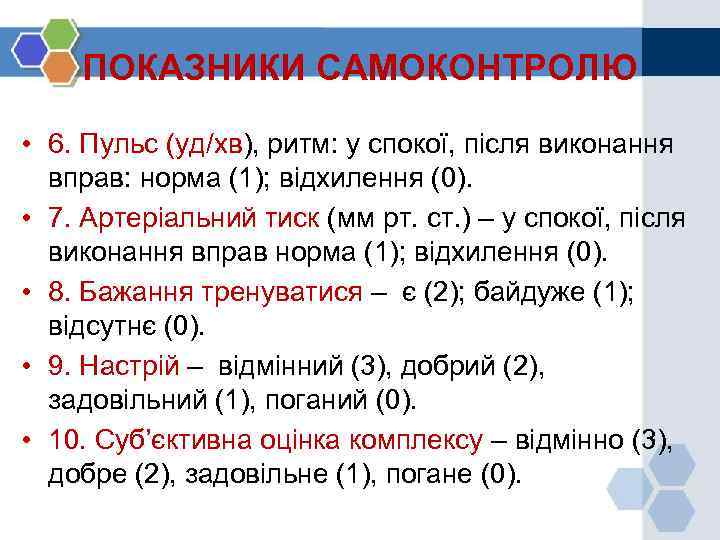 ПОКАЗНИКИ САМОКОНТРОЛЮ

• 6. Пульс (уд/хв), ритм: у спокої, після виконання вправ: норма (1); відхилення (0).

• 7. Артеріальний тиск (мм рт. ст.) – у спокої, після виконання вправ норма (1); відхилення (0).

• 8. Бажання тренуватися – є (2); байдуже (1); відсутнє (0).

• 9. Настрій – відмінний (3), добрий (2), задовільний (1), поганий (0).

• 10. Суб'єктивна оцінка комплексу – відмінно (3), добре (2), задовільне (1), погане (0).